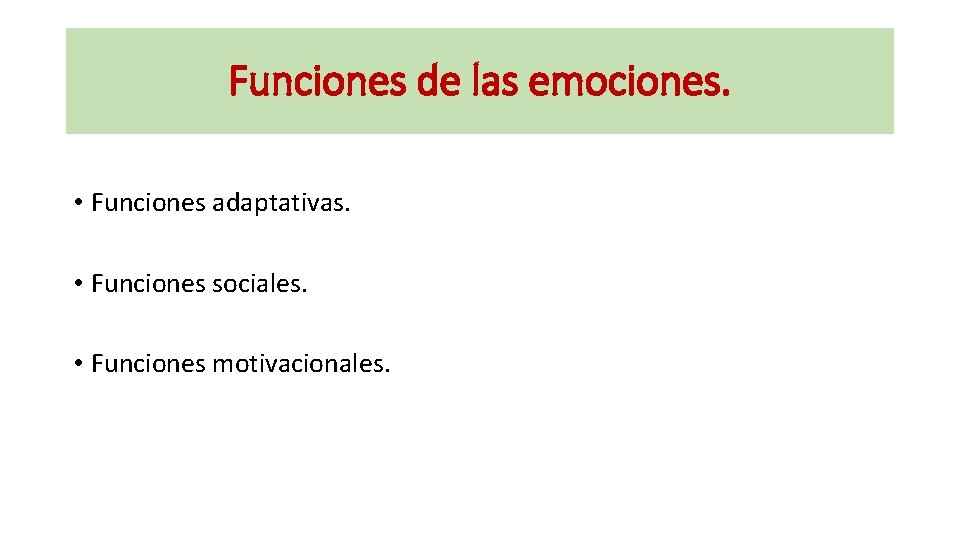 Funciones de las emociones.

• Funciones adaptativas.

• Funciones sociales.

• Funciones motivacionales.